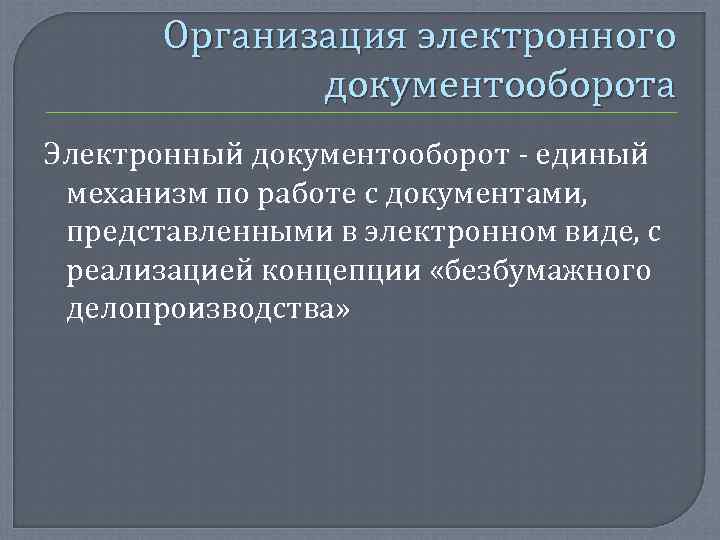 Организация электронного документооборота

Электронный документооборот - единый механизм по работе с документами, представленными в электронном виде, с реализацией концепции «безбумажного делопроизводства»